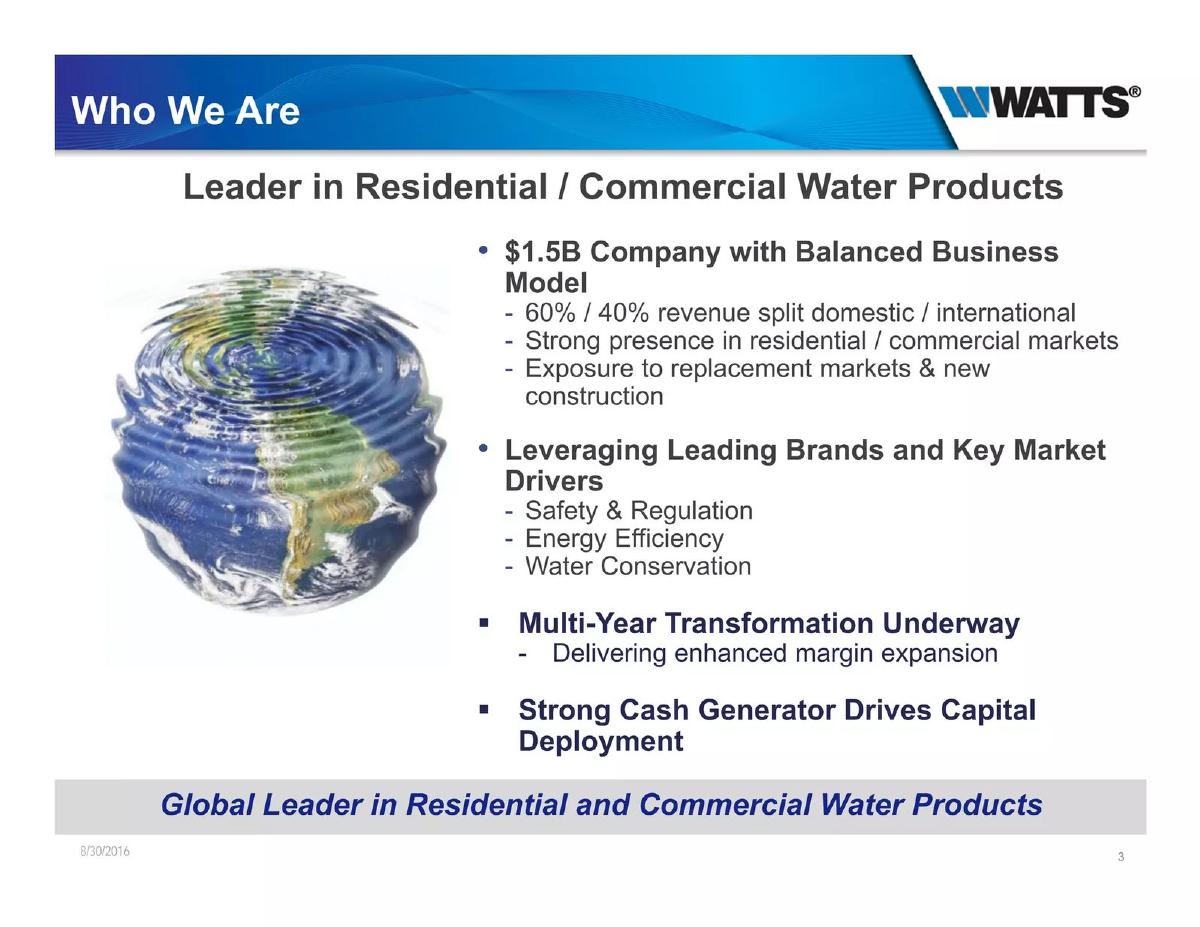 Who We Are

WATTS®

Leader in Residential / Commercial Water Products

• \$1.5B Company with Balanced Business Model
- 60% / 40% revenue split domestic / international
- Strong presence in residential / commercial markets
- Exposure to replacement markets & new construction

• Leveraging Leading Brands and Key Market Drivers
- Safety & Regulation
- Energy Efficiency
- Water Conservation

▪ Multi-Year Transformation Underway
- Delivering enhanced margin expansion

▪ Strong Cash Generator Drives Capital Deployment

Global Leader in Residential and Commercial Water Products

8/30/2016

3